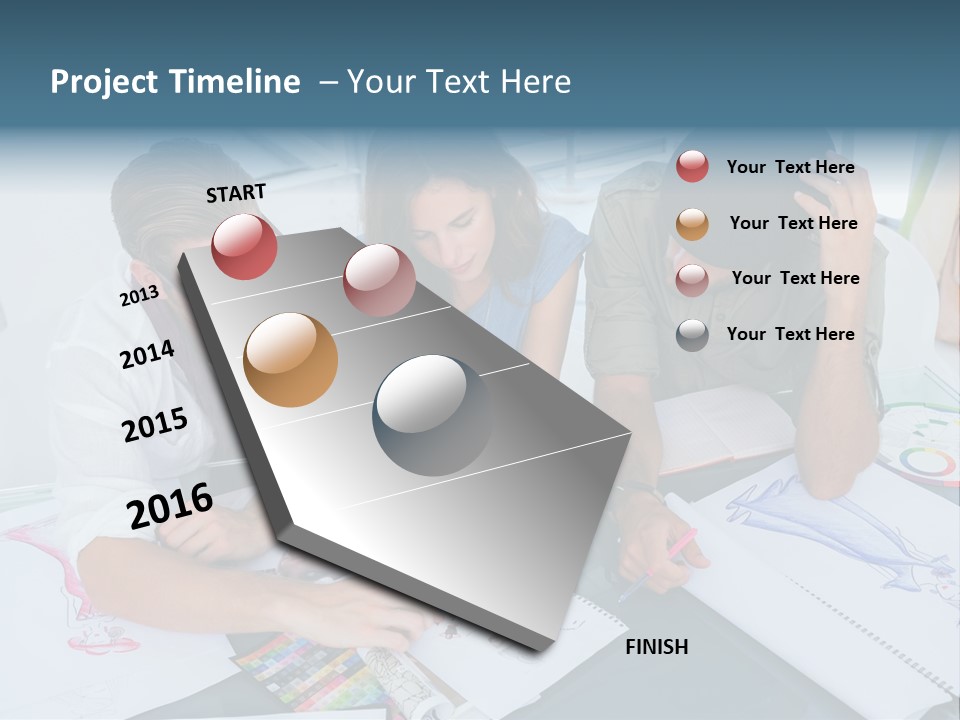 Project Timeline – Your Text Here

START

2013

2014

2015

2016

FINISH

Your Text Here

Your Text Here

Your Text Here

Your Text Here